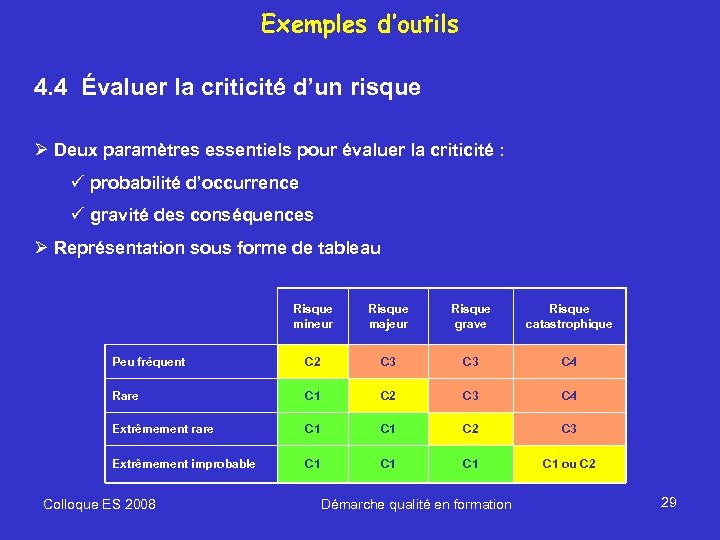 Exemples d'outils

4.4 Évaluer la criticité d'un risque

➢ Deux paramètres essentiels pour évaluer la criticité :

✓ probabilité d'occurrence

✓ gravité des conséquences

➢ Représentation sous forme de tableau

| | Risque mineur | Risque majeur | Risque grave | Risque catastrophique |
|---|---|---|---|---|
| Peu fréquent | C2 | C3 | C3 | C4 |
| Rare | C1 | C2 | C3 | C4 |
| Extrêmement rare | C1 | C1 | C2 | C3 |
| Extrêmement improbable | C1 | C1 | C1 | C1 ou C2 |

Colloque ES 2008

Démarche qualité en formation

29